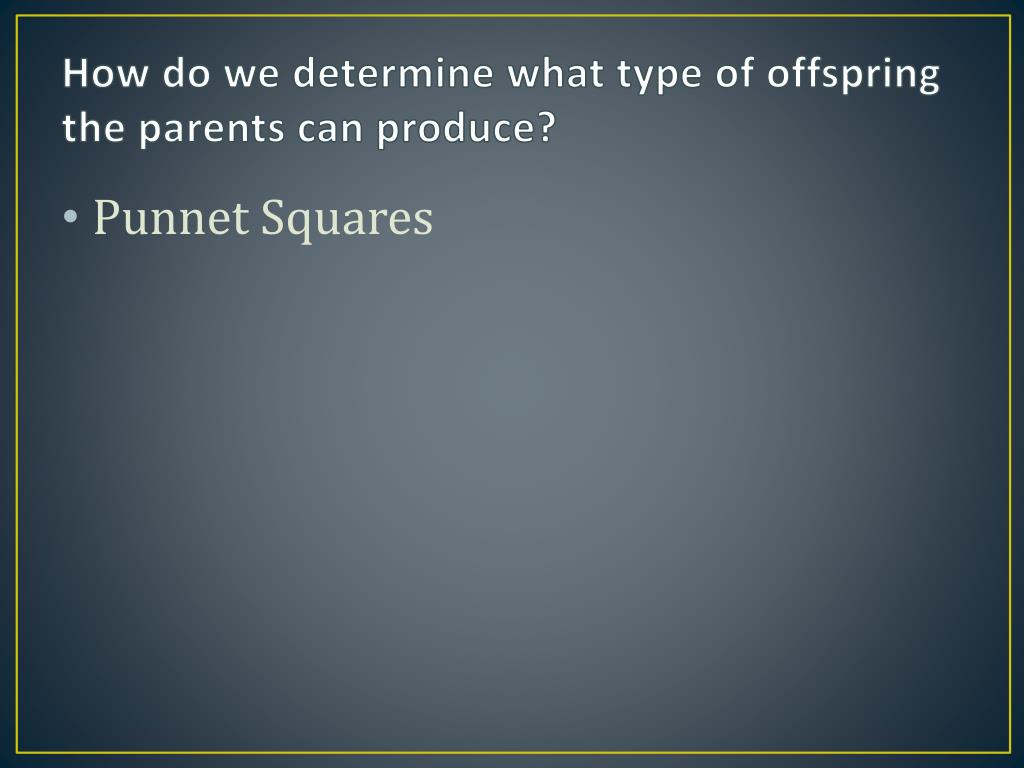 How do we determine what type of offspring the parents can produce?

• Punnet Squares